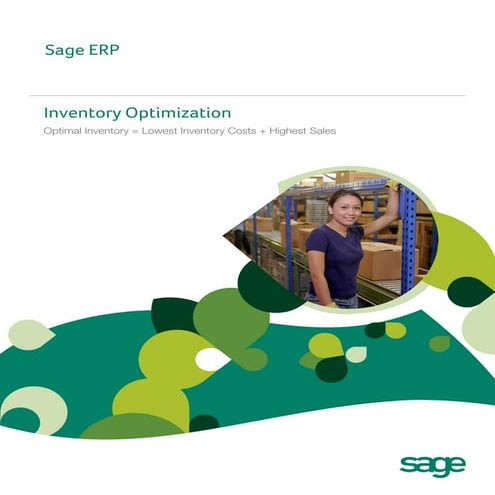 Sage ERP

Inventory Optimization

Optimal Inventory = Lowest Inventory Costs + Highest Sales

sage